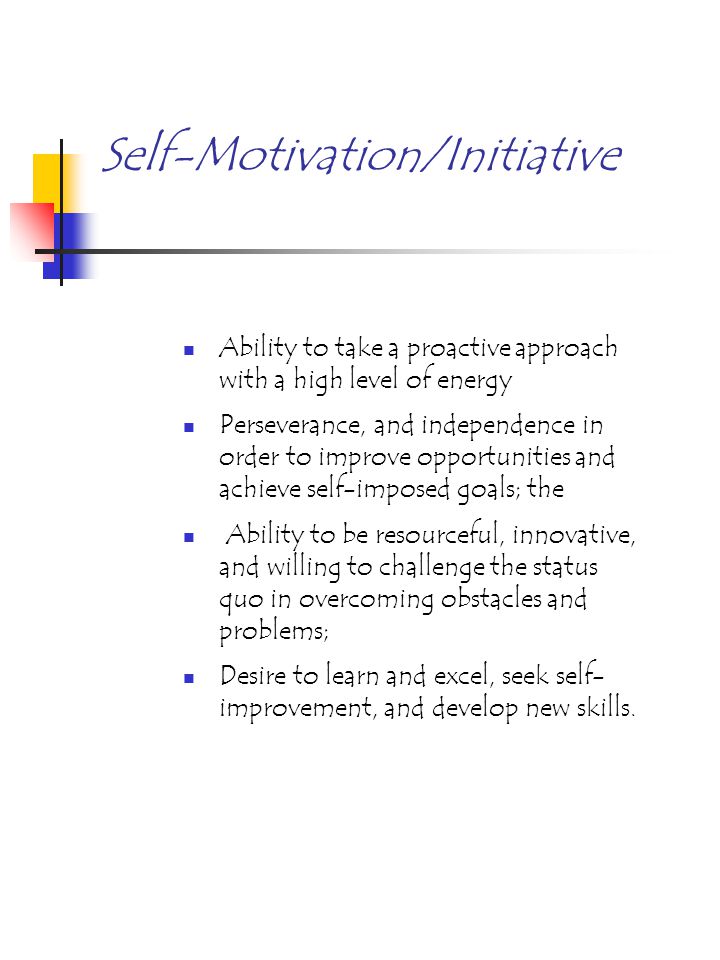 Self-Motivation/Initiative

- Ability to take a proactive approach with a high level of energy
- Perseverance, and independence in order to improve opportunities and achieve self-imposed goals; the
- Ability to be resourceful, innovative, and willing to challenge the status quo in overcoming obstacles and problems;
- Desire to learn and excel, seek self-improvement, and develop new skills.